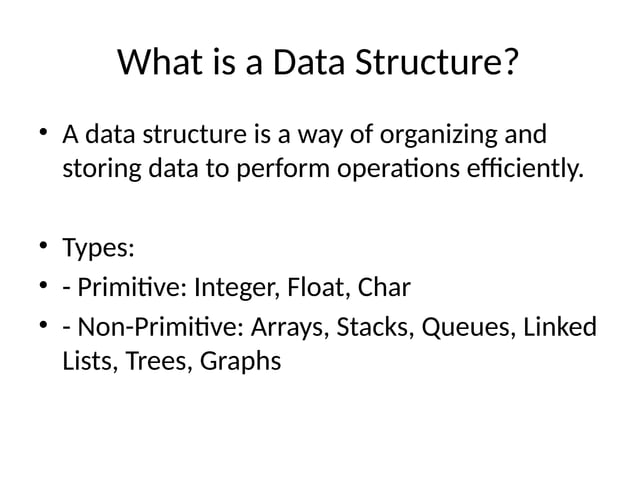 What is a Data Structure?

• A data structure is a way of organizing and storing data to perform operations efficiently.

• Types:
• - Primitive: Integer, Float, Char
• - Non-Primitive: Arrays, Stacks, Queues, Linked Lists, Trees, Graphs